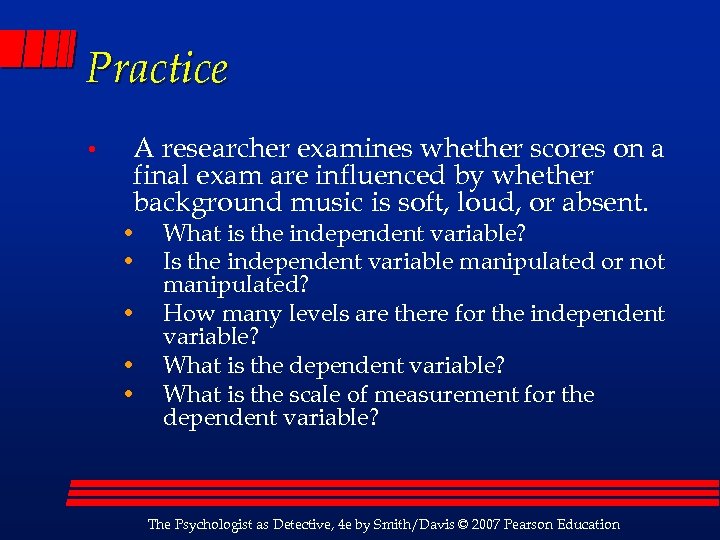 Practice

• A researcher examines whether scores on a final exam are influenced by whether background music is soft, loud, or absent.
  • What is the independent variable?
  • Is the independent variable manipulated or not manipulated?
  • How many levels are there for the independent variable?
  • What is the dependent variable?
  • What is the scale of measurement for the dependent variable?

The Psychologist as Detective, 4e by Smith/Davis © 2007 Pearson Education